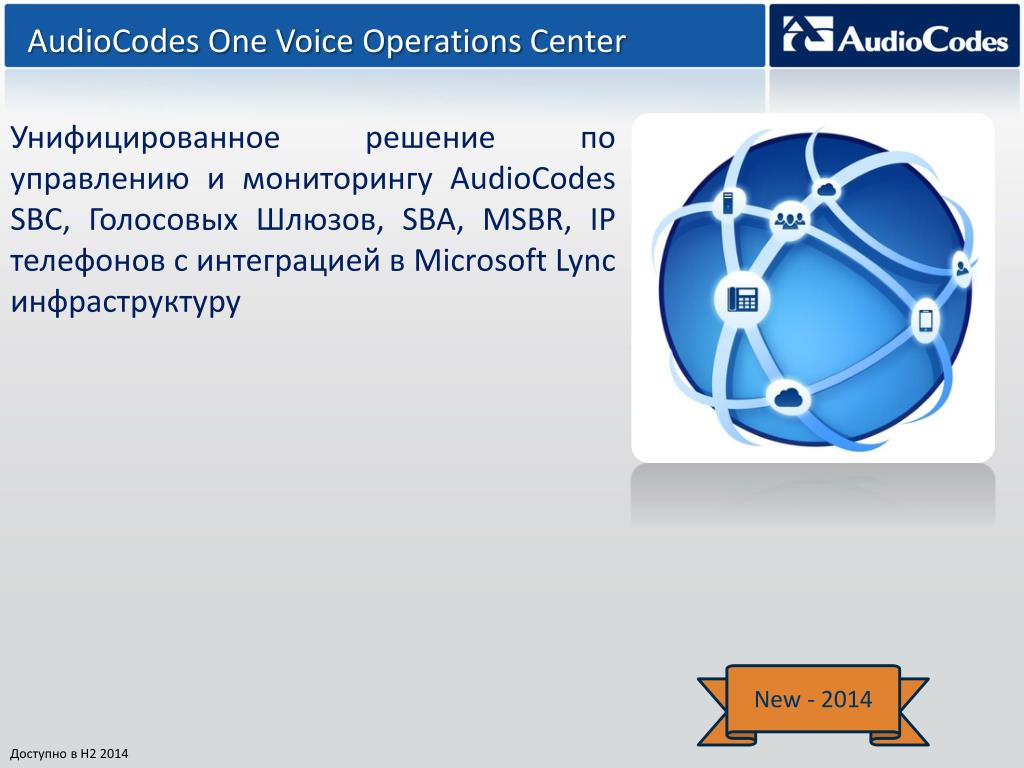 AudioCodes One Voice Operations Center

AudioCodes

Унифицированное решение по управлению и мониторингу AudioCodes SBC, Голосовых Шлюзов, SBA, MSBR, IP телефонов с интеграцией в Microsoft Lync инфраструктуру

New - 2014

Доступно в H2 2014